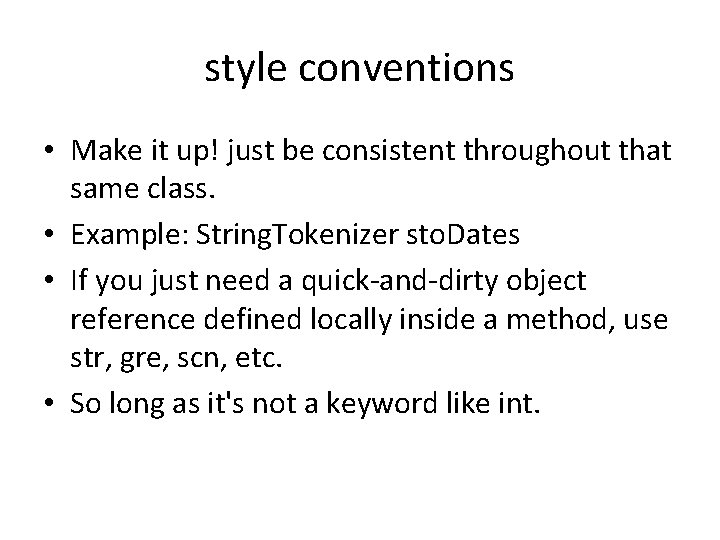 style conventions

• Make it up! just be consistent throughout that same class.
• Example: StringTokenizer stoDates
• If you just need a quick-and-dirty object reference defined locally inside a method, use str, gre, scn, etc.
• So long as it's not a keyword like int.